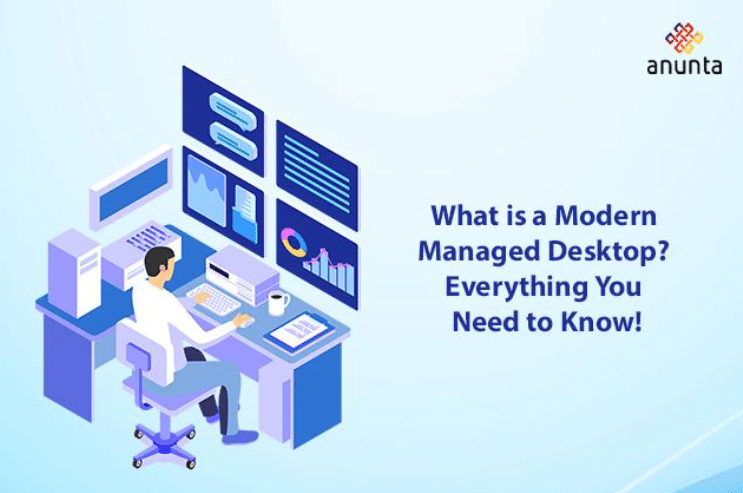 anunta

What is a Modern Managed Desktop? Everything You Need to Know!